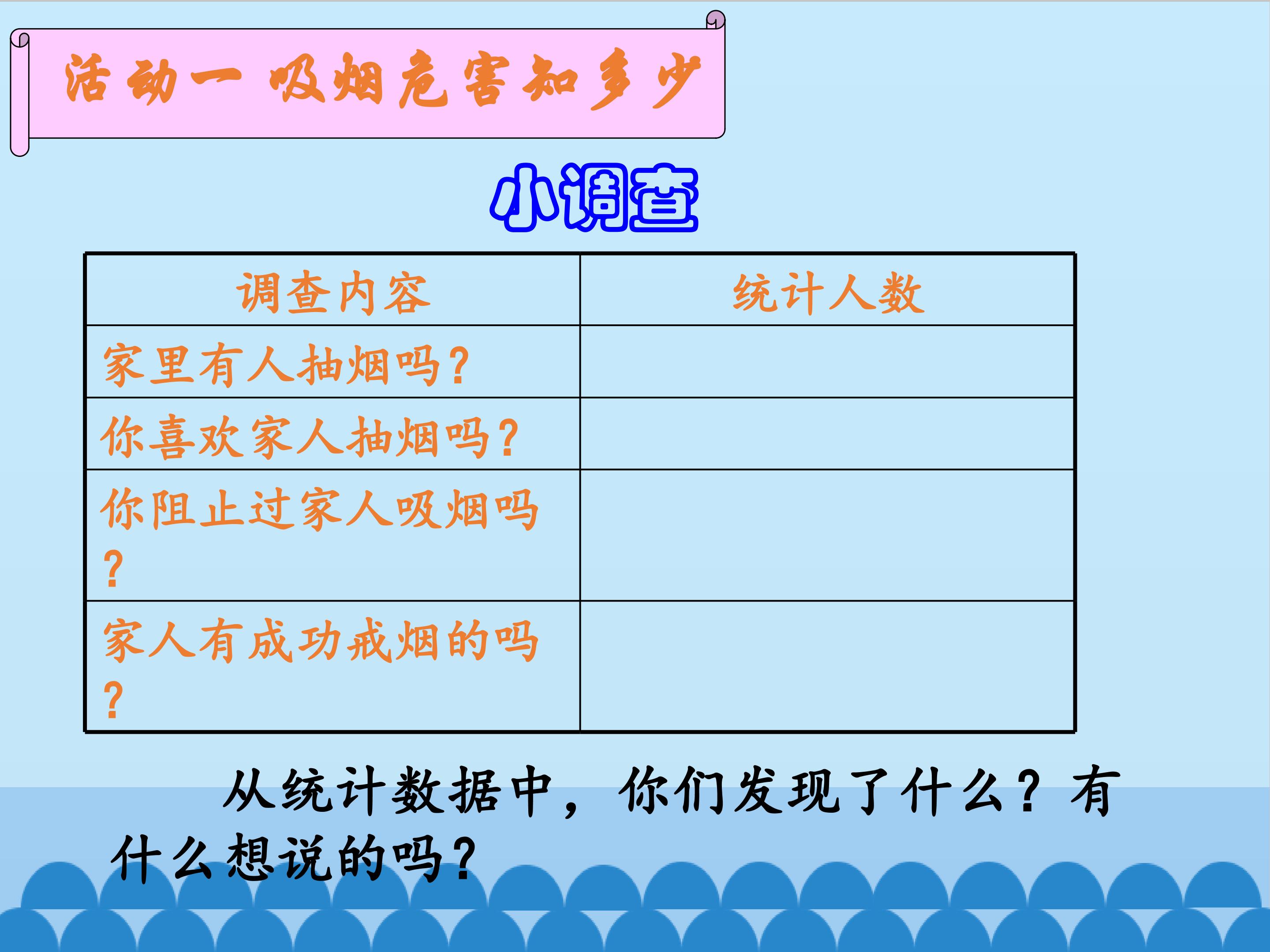 活动一 吸烟危害知多少

小调查

| 调查内容 | 统计人数 |
|---|---|
| 家里有人抽烟吗？ | |
| 你喜欢家人抽烟吗？ | |
| 你阻止过家人吸烟吗？ | |
| 家人有成功戒烟的吗？ | |

从统计数据中，你们发现了什么？有什么想说的吗？